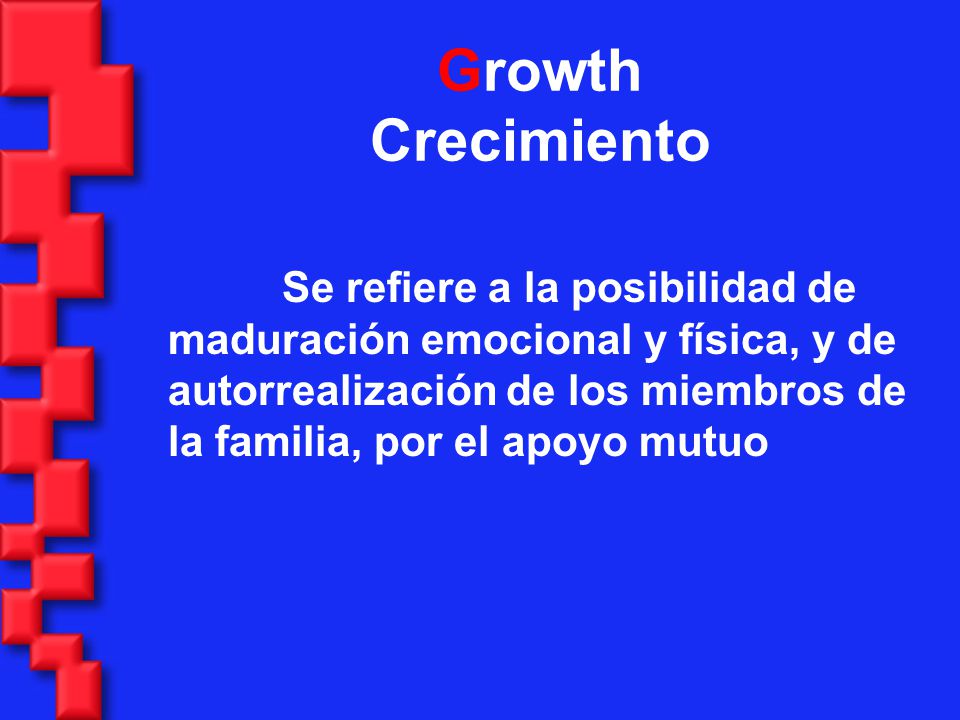 Growth
Crecimiento

Se refiere a la posibilidad de maduración emocional y física, y de autorrealización de los miembros de la familia, por el apoyo mutuo